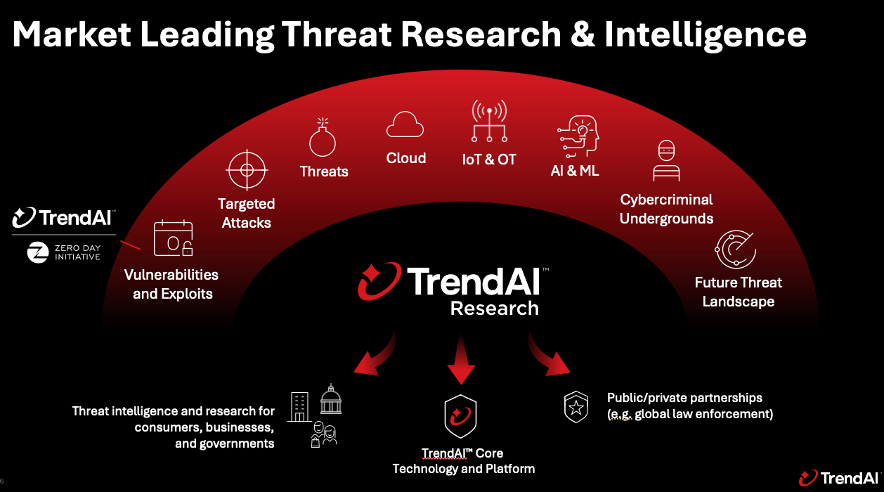 Market Leading Threat Research & Intelligence

TrendAI™

ZERO DAY INITIATIVE

Vulnerabilities and Exploits

Targeted Attacks

Threats

Cloud

IoT & OT

AI & ML

Cybercriminal Undergrounds

Future Threat Landscape

TrendAI™ Research

Threat intelligence and research for consumers, businesses, and governments

TrendAI™ Core Technology and Platform

Public/private partnerships (e.g. global law enforcement)

TrendAI